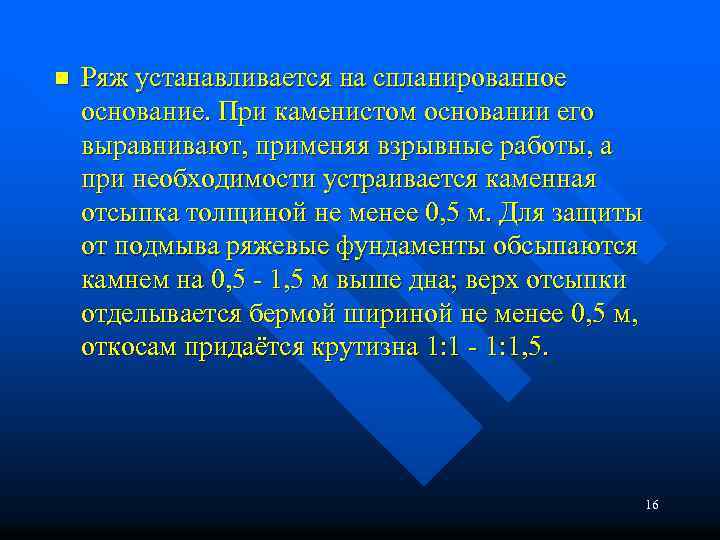 Ряж устанавливается на спланированное основание. При каменистом основании его выравнивают, применяя взрывные работы, а при необходимости устраивается каменная отсыпка толщиной не менее 0,5 м. Для защиты от подмыва ряжевые фундаменты обсыпаются камнем на 0,5 - 1,5 м выше дна; верх отсыпки отделывается бермой шириной не менее 0,5 м, откосам придаётся крутизна 1:1 - 1:1,5.

16